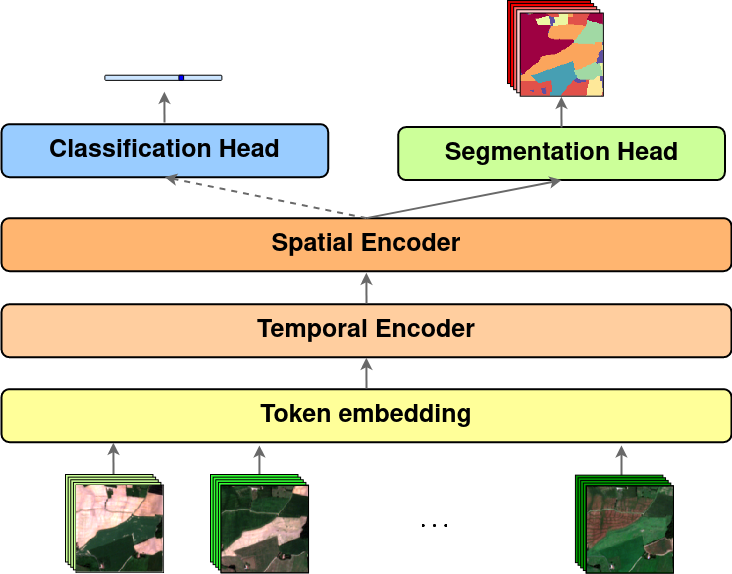 Classification Head

Segmentation Head

Spatial Encoder

Temporal Encoder

Token embedding

...